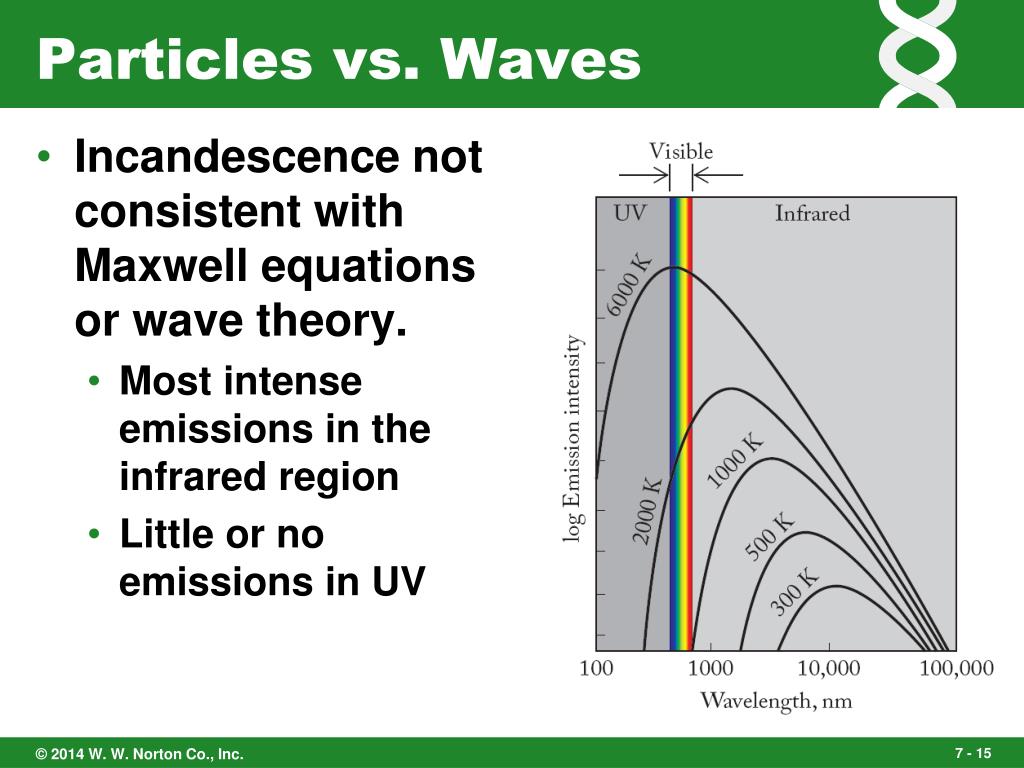 Particles vs. Waves

• Incandescence not consistent with Maxwell equations or wave theory.
  • Most intense emissions in the infrared region
  • Little or no emissions in UV

Visible
UV
Infrared
6000 K
2000 K
1000 K
500 K
300 K
log Emission intensity
100
1000
10,000
100,000
Wavelength, nm

© 2014 W. W. Norton Co., Inc.
7 - 15